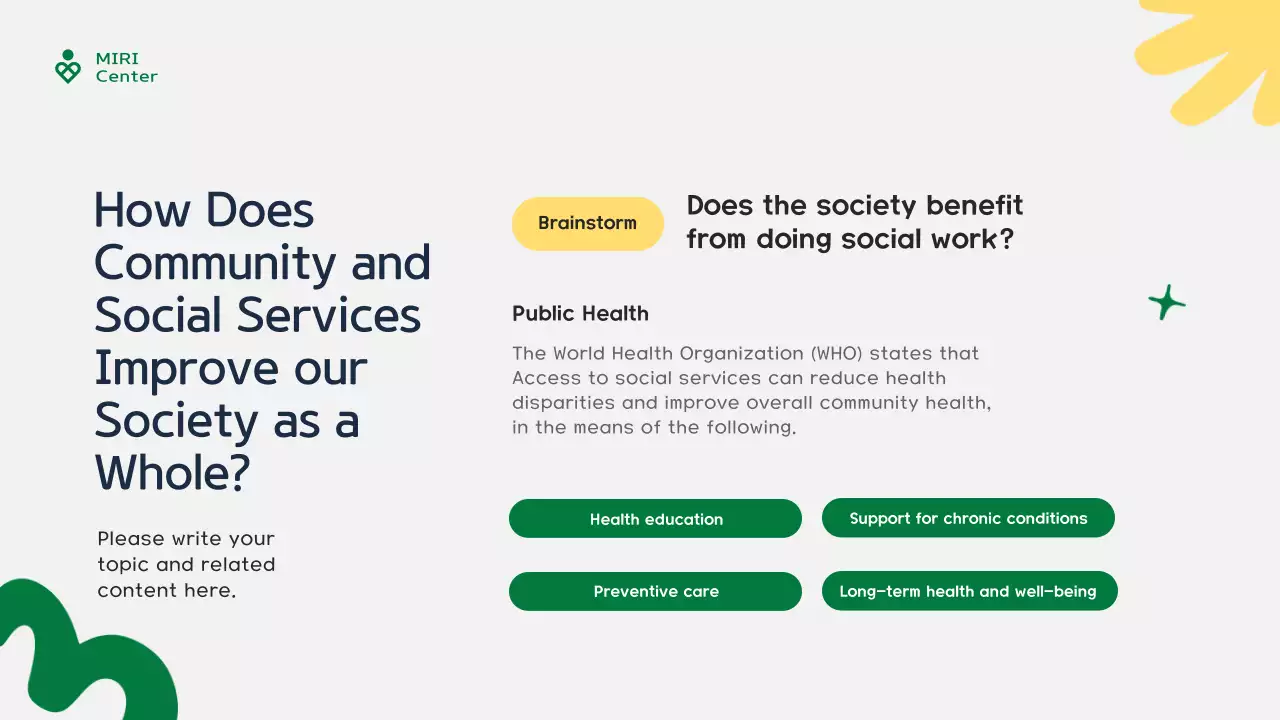 MIRI Center

How Does Community and Social Services Improve our Society as a Whole?

Please write your topic and related content here.

Brainstorm

Does the society benefit from doing social work?

Public Health

The World Health Organization (WHO) states that Access to social services can reduce health disparities and improve overall community health, in the means of the following.

Health education

Support for chronic conditions

Preventive care

Long-term health and well-being